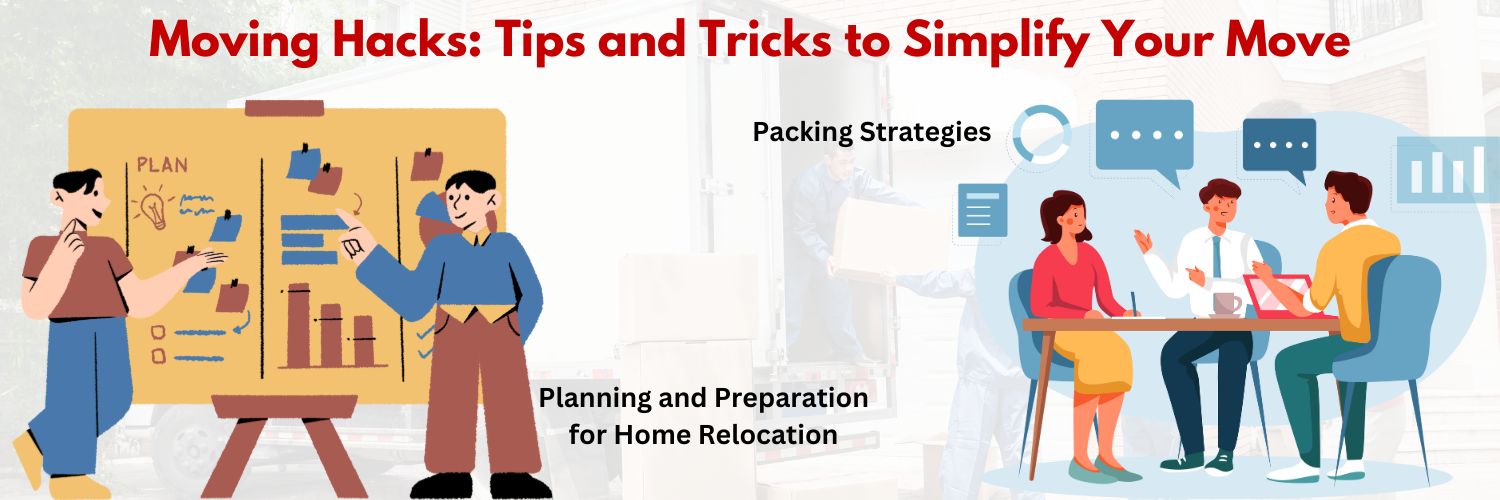 Moving Hacks: Tips and Tricks to Simplify Your Move

PLAN

Packing Strategies

Planning and Preparation for Home Relocation